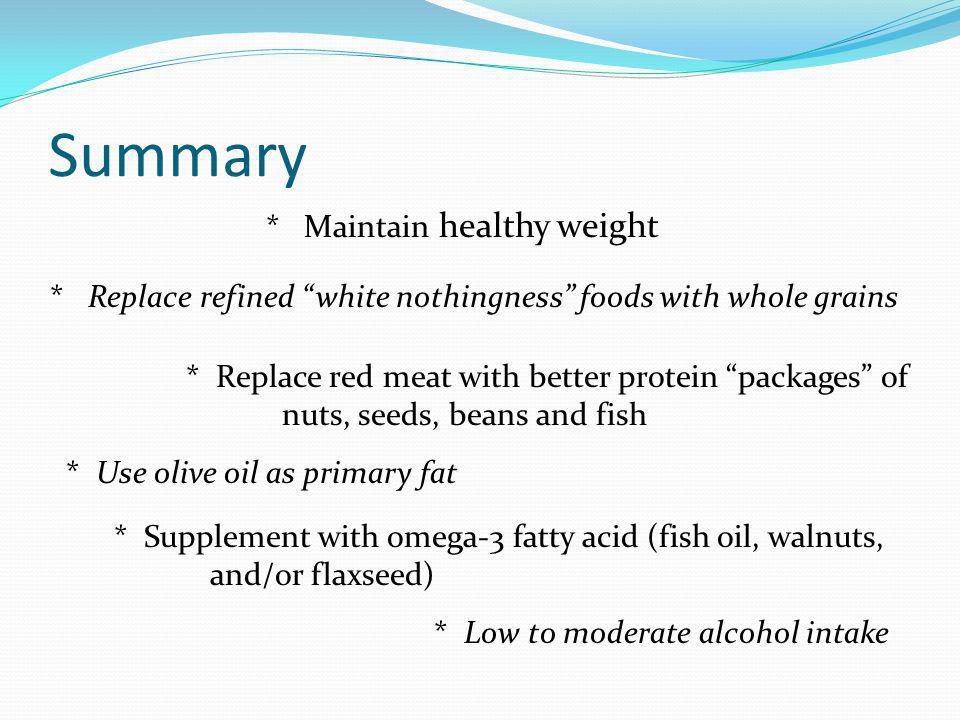 Summary

* Maintain healthy weight

* Replace refined “white nothingness” foods with whole grains

* Replace red meat with better protein “packages” of nuts, seeds, beans and fish

* Use olive oil as primary fat

* Supplement with omega-3 fatty acid (fish oil, walnuts, and/or flaxseed)

* Low to moderate alcohol intake